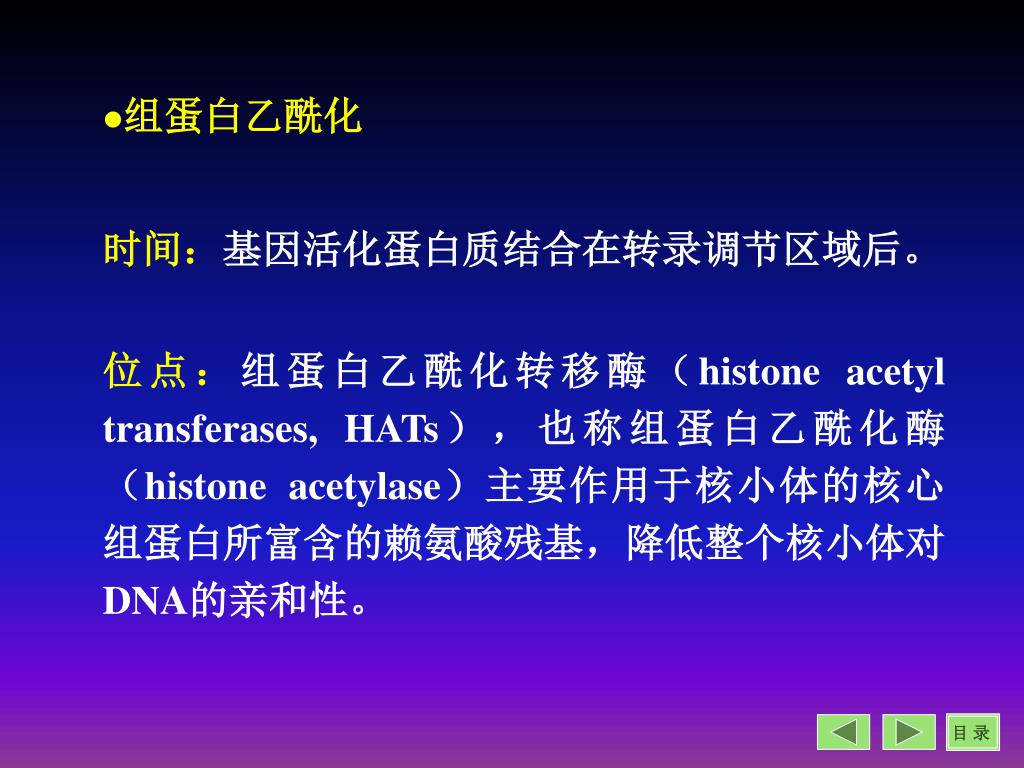 ●组蛋白乙酰化

时间：基因活化蛋白质结合在转录调节区域后。

位点：组蛋白乙酰化转移酶（histone acetyl transferases, HATs），也称组蛋白乙酰化酶（histone acetylase）主要作用于核小体的核心组蛋白所富含的赖氨酸残基，降低整个核小体对DNA的亲和性。

目 录